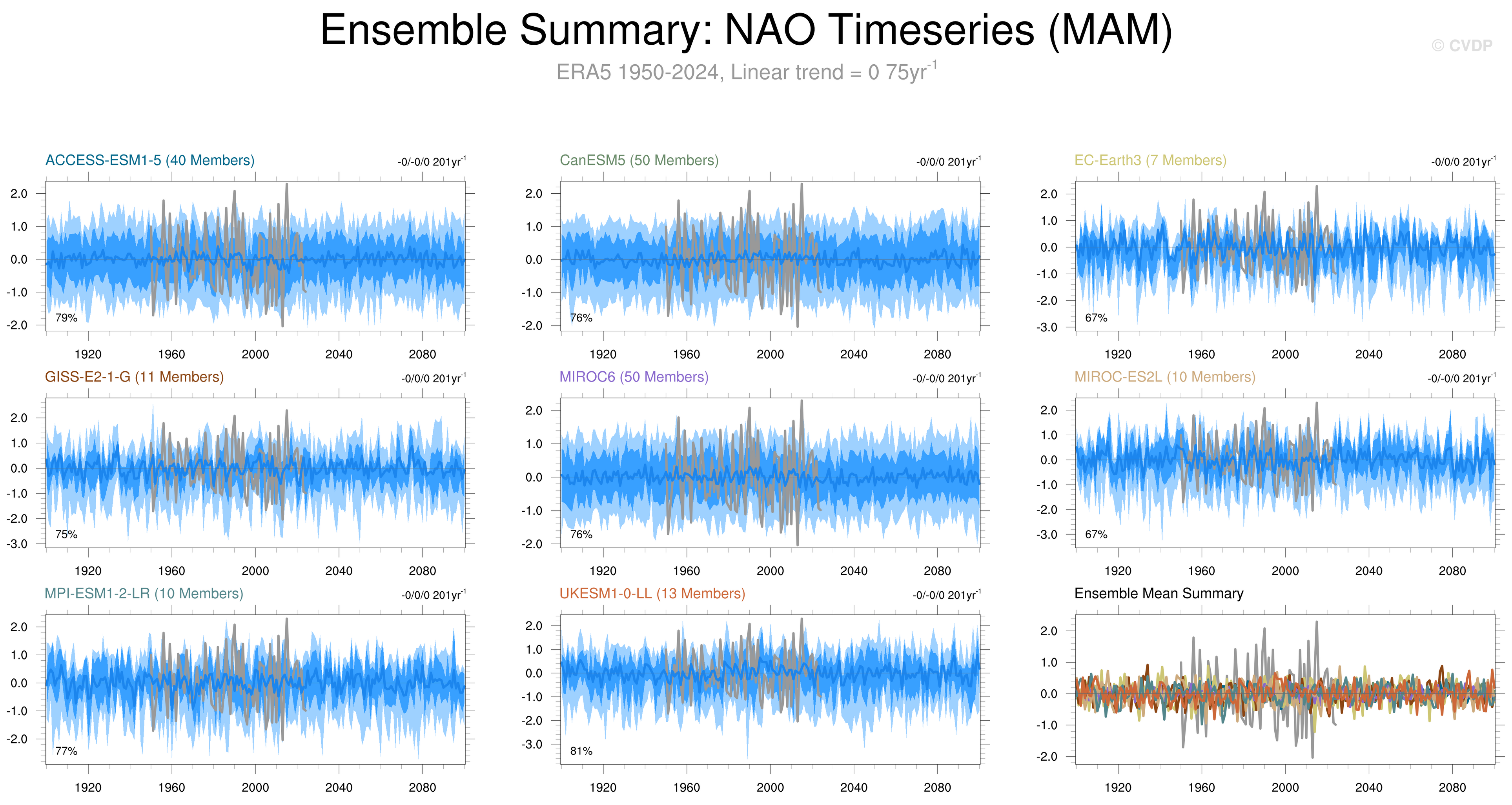 Ensemble Summary: NAO Timeseries (MAM)

© CVDP

ERA5 1950-2024, Linear trend = 0 75yr$^{-1}$

ACCESS-ESM1-5 (40 Members)

-0/-0/0 201yr$^{-1}$

2.0
1.0
0.0
-1.0
-2.0

79%

1920 1960 2000 2040 2080

CanESM5 (50 Members)

-0/0/0 201yr$^{-1}$

2.0
1.0
0.0
-1.0
-2.0

76%

1920 1960 2000 2040 2080

EC-Earth3 (7 Members)

-0/0/0 201yr$^{-1}$

2.0
1.0
0.0
-1.0
-2.0
-3.0

67%

1920 1960 2000 2040 2080

GISS-E2-1-G (11 Members)

-0/0/0 201yr$^{-1}$

2.0
1.0
0.0
-1.0
-2.0
-3.0

75%

1920 1960 2000 2040 2080

MIROC6 (50 Members)

-0/-0/0 201yr$^{-1}$

2.0
1.0
0.0
-1.0
-2.0

76%

1920 1960 2000 2040 2080

MIROC-ES2L (10 Members)

-0/-0/0 201yr$^{-1}$

2.0
1.0
0.0
-1.0
-2.0
-3.0

67%

1920 1960 2000 2040 2080

MPI-ESM1-2-LR (10 Members)

-0/0/0 201yr$^{-1}$

2.0
1.0
0.0
-1.0
-2.0

77%

1920 1960 2000 2040 2080

UKESM1-0-LL (13 Members)

-0/-0/0 201yr$^{-1}$

2.0
1.0
0.0
-1.0
-2.0
-3.0

81%

1920 1960 2000 2040 2080

Ensemble Mean Summary

2.0
1.0
0.0
-1.0
-2.0

1920 1960 2000 2040 2080